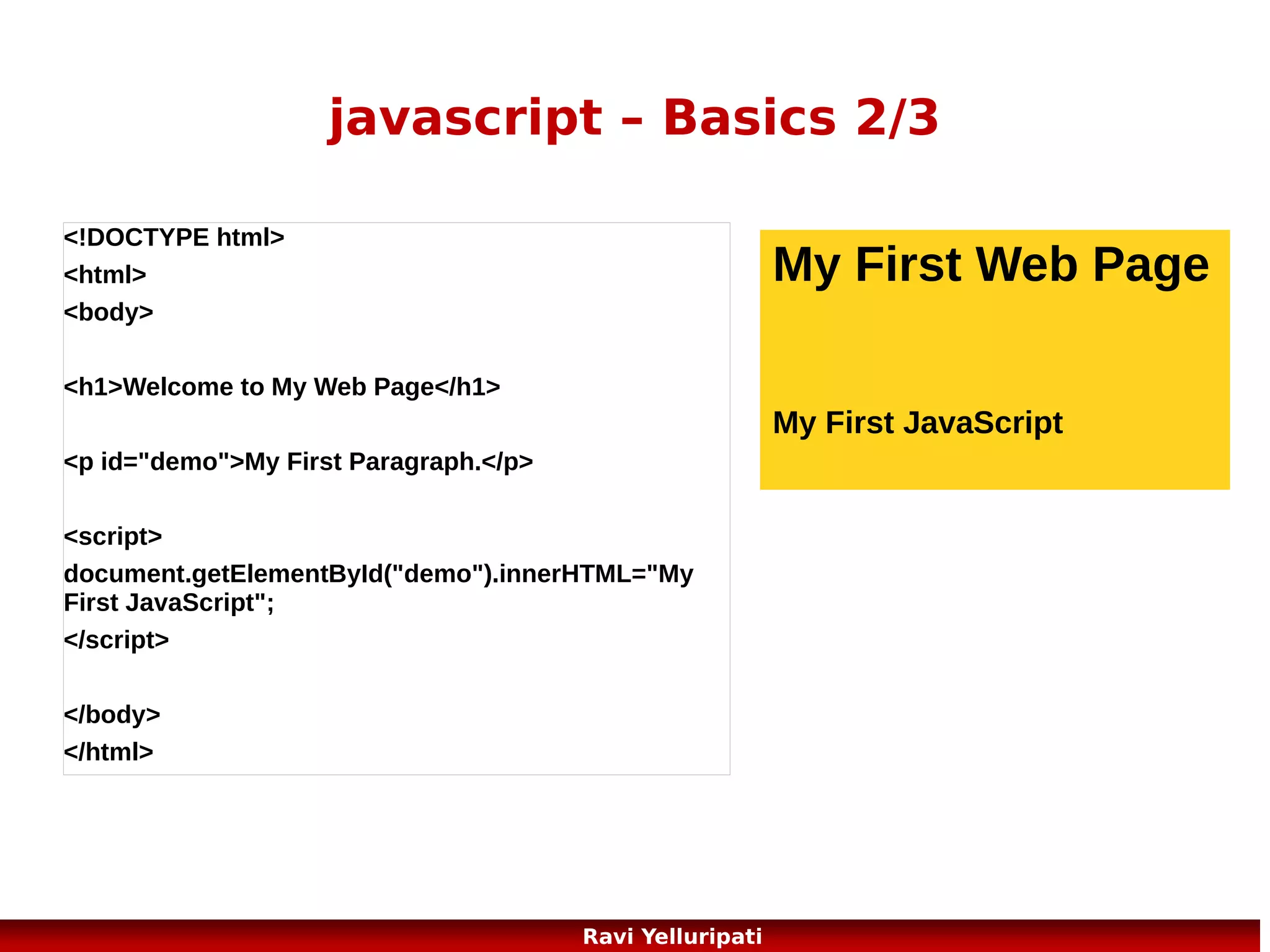 javascript – Basics 2/3

<!DOCTYPE html>
<html>
<body>

<h1>Welcome to My Web Page</h1>

<p id="demo">My First Paragraph.</p>

<script>
document.getElementById("demo").innerHTML="My First JavaScript";
</script>

</body>
</html>

My First Web Page

My First JavaScript

Ravi Yelluripati